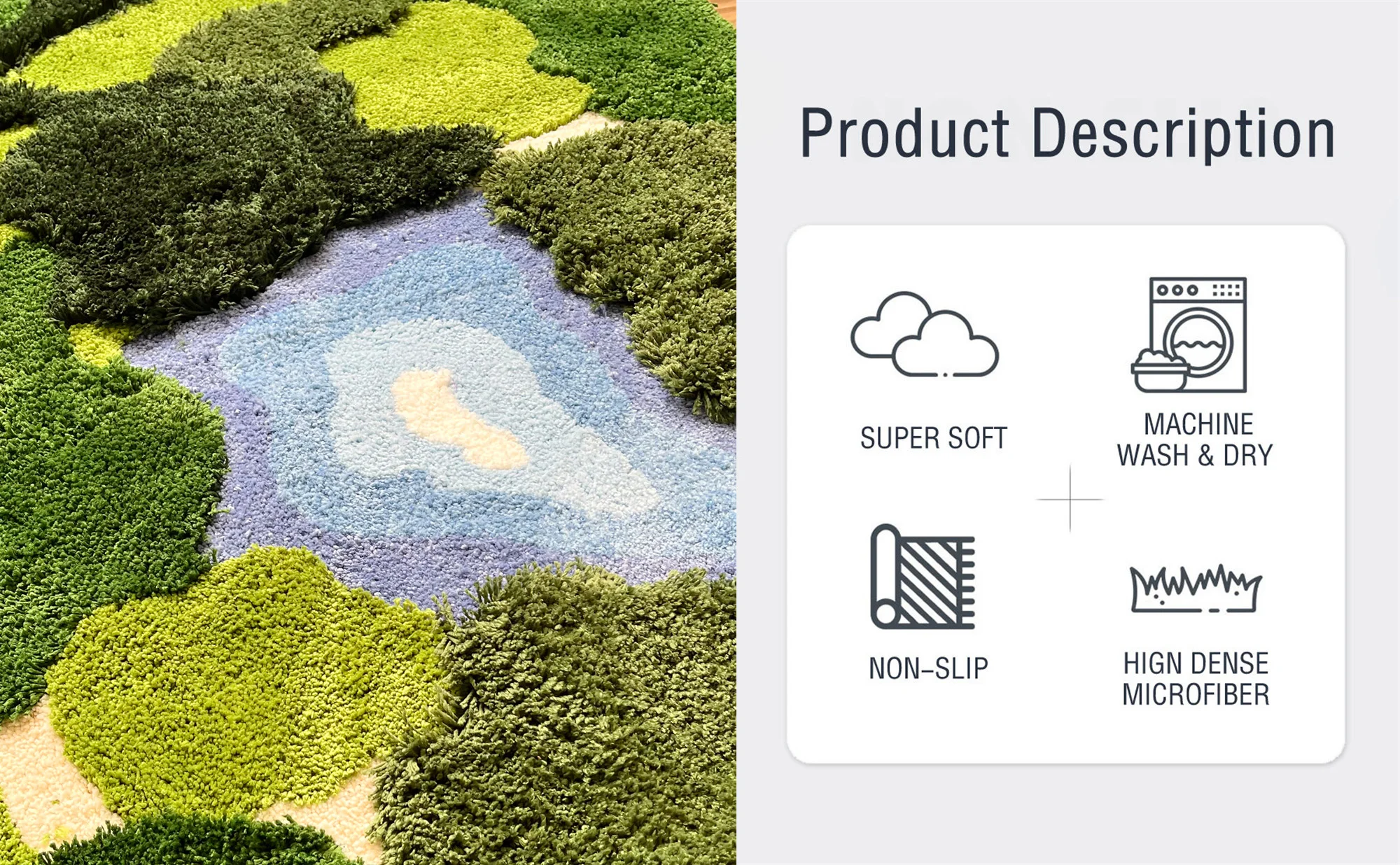 Product Description

SUPER SOFT

MACHINE WASH & DRY

NON-SLIP

HIGN DENSE MICROFIBER